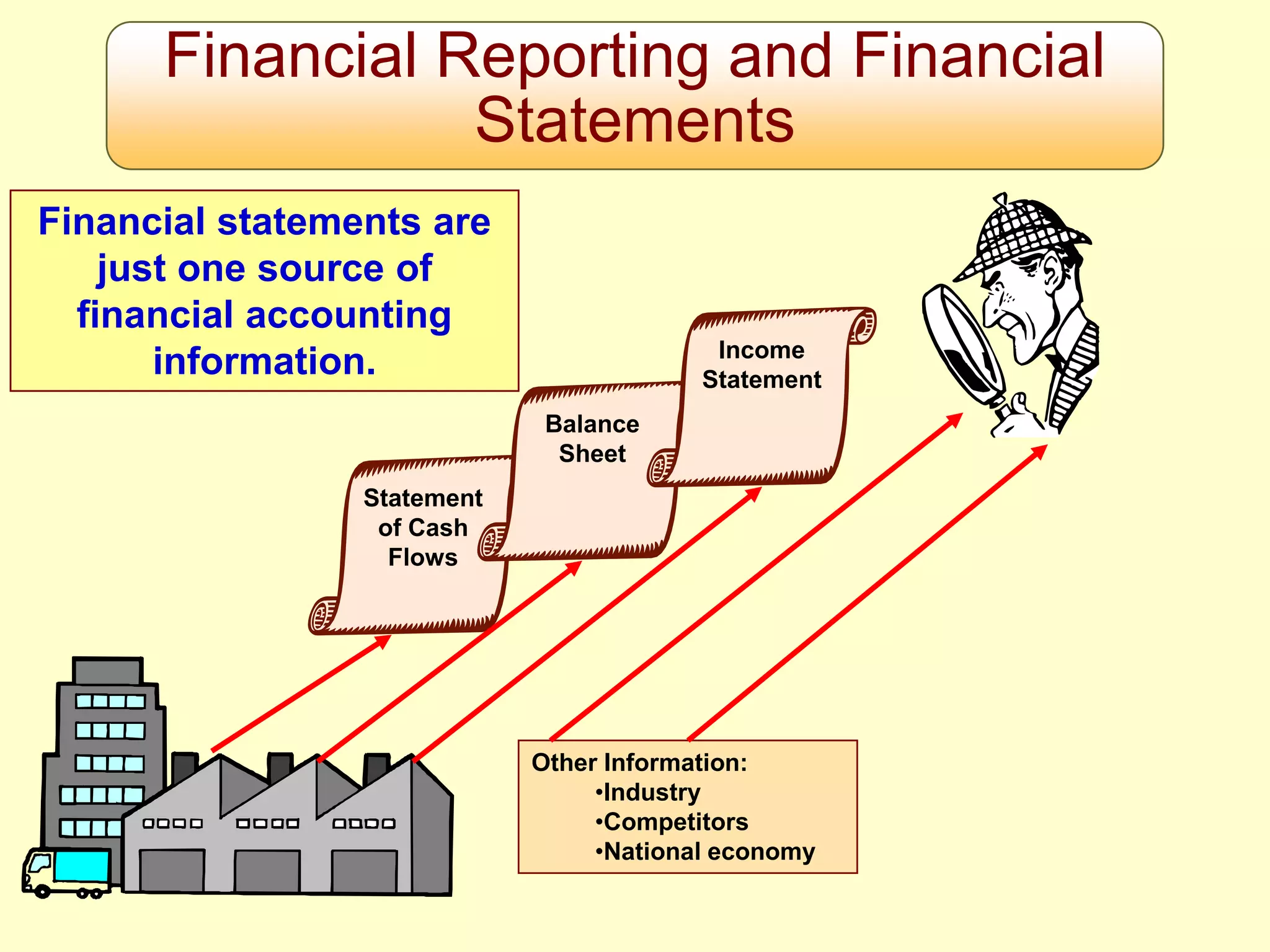 Financial Reporting and Financial Statements

Financial statements are just one source of financial accounting information.

Income Statement

Balance Sheet

Statement of Cash Flows

Other Information:
•Industry
•Competitors
•National economy